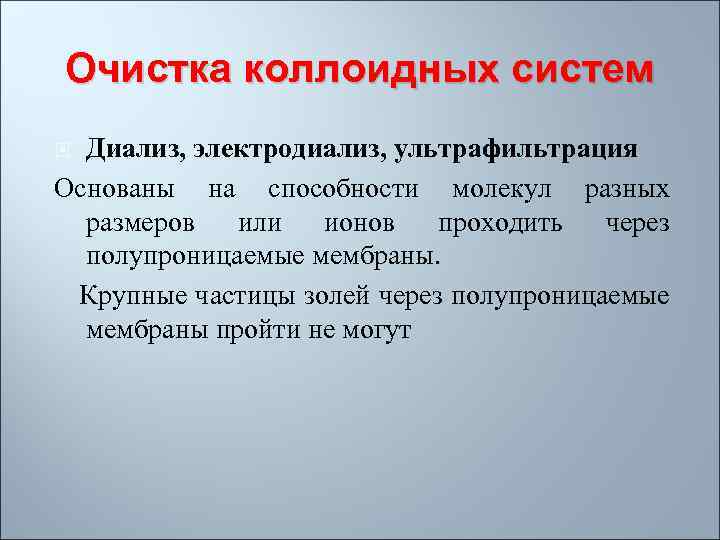 Очистка коллоидных систем

Диализ, электродиализ, ультрафильтрация

Основаны на способности молекул разных размеров или ионов проходить через полупроницаемые мембраны.

Крупные частицы золей через полупроницаемые мембраны пройти не могут